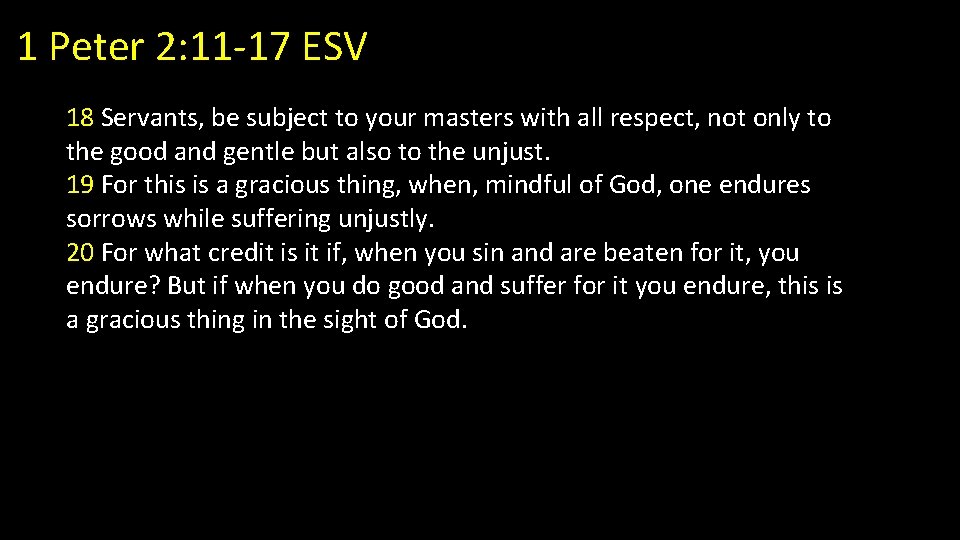 1 Peter 2:11-17 ESV

18 Servants, be subject to your masters with all respect, not only to the good and gentle but also to the unjust.
19 For this is a gracious thing, when, mindful of God, one endures sorrows while suffering unjustly.
20 For what credit is it if, when you sin and are beaten for it, you endure? But if when you do good and suffer for it you endure, this is a gracious thing in the sight of God.